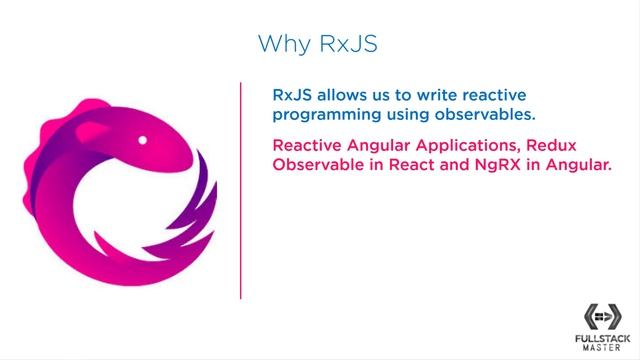 Why RxJS

RxJS allows us to write reactive programming using observables.

Reactive Angular Applications, Redux Observable in React and NgRX in Angular.

FULLSTACK MASTER